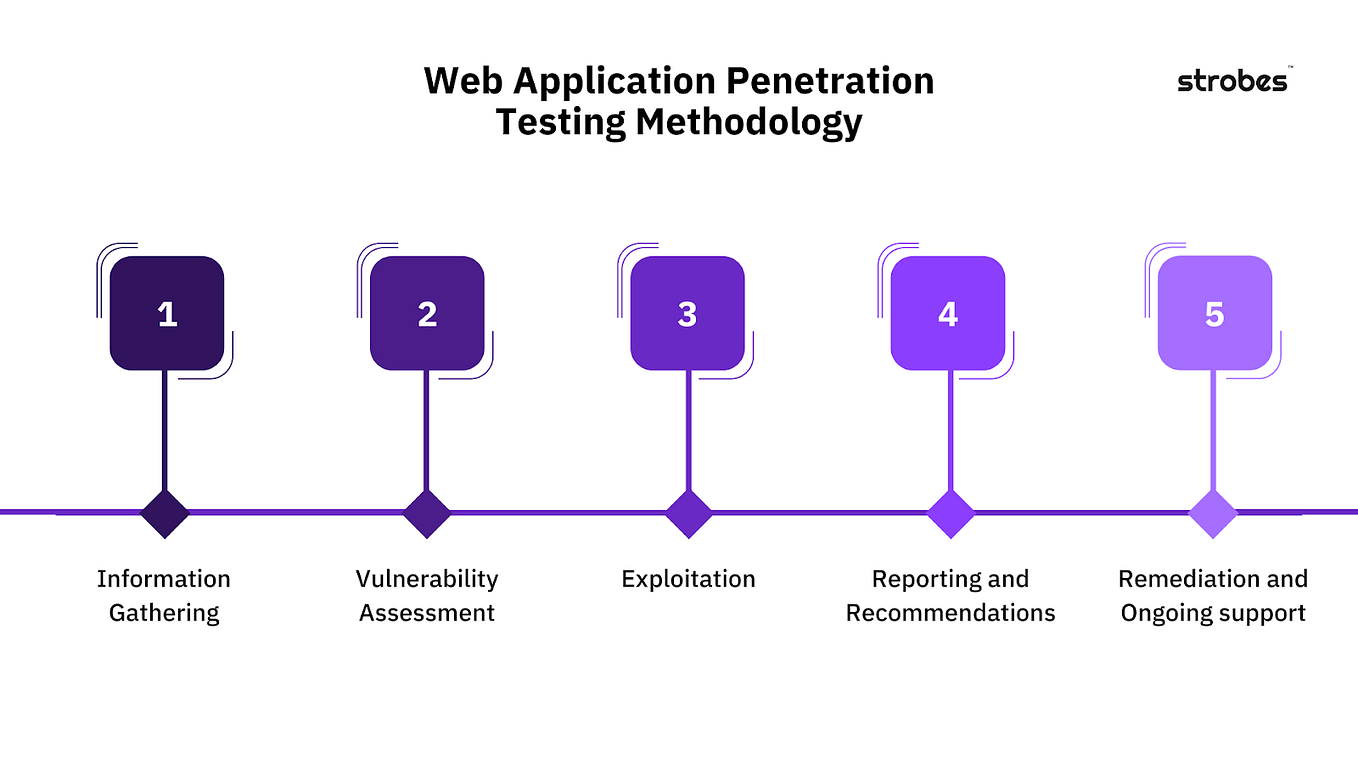 Web Application Penetration Testing Methodology

strobes™

1

2

3

4

5

Information Gathering

Vulnerability Assessment

Exploitation

Reporting and Recommendations

Remediation and Ongoing support